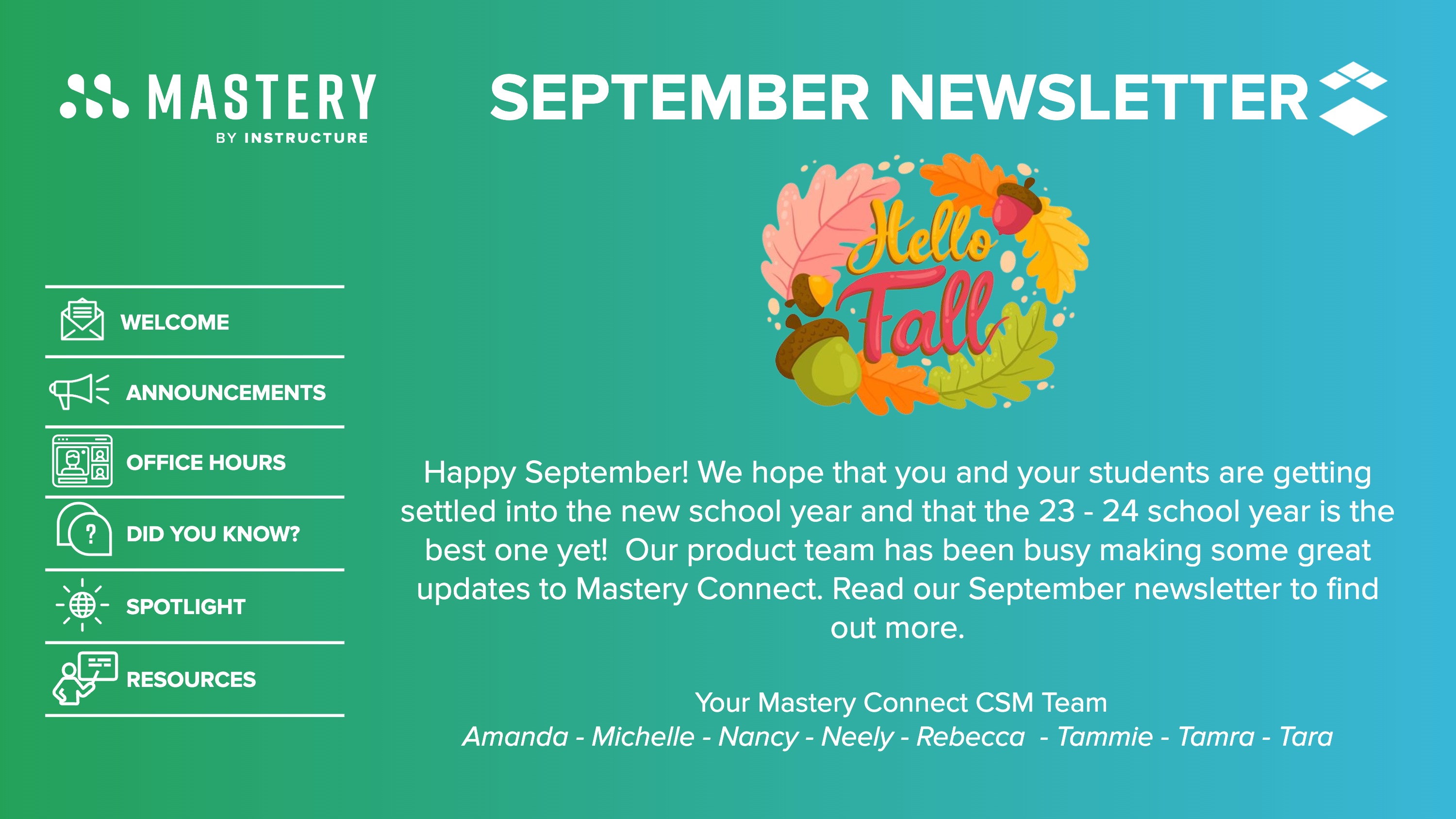 MASTERY
BY INSTRUCTURE

SEPTEMBER NEWSLETTER

WELCOME

ANNOUNCEMENTS

OFFICE HOURS

DID YOU KNOW?

SPOTLIGHT

RESOURCES

Hello Fall

Happy September! We hope that you and your students are getting settled into the new school year and that the 23 - 24 school year is the best one yet! Our product team has been busy making some great updates to Mastery Connect. Read our September newsletter to find out more.

Your Mastery Connect CSM Team
Amanda - Michelle - Nancy - Neely - Rebecca - Tammie - Tamra - Tara